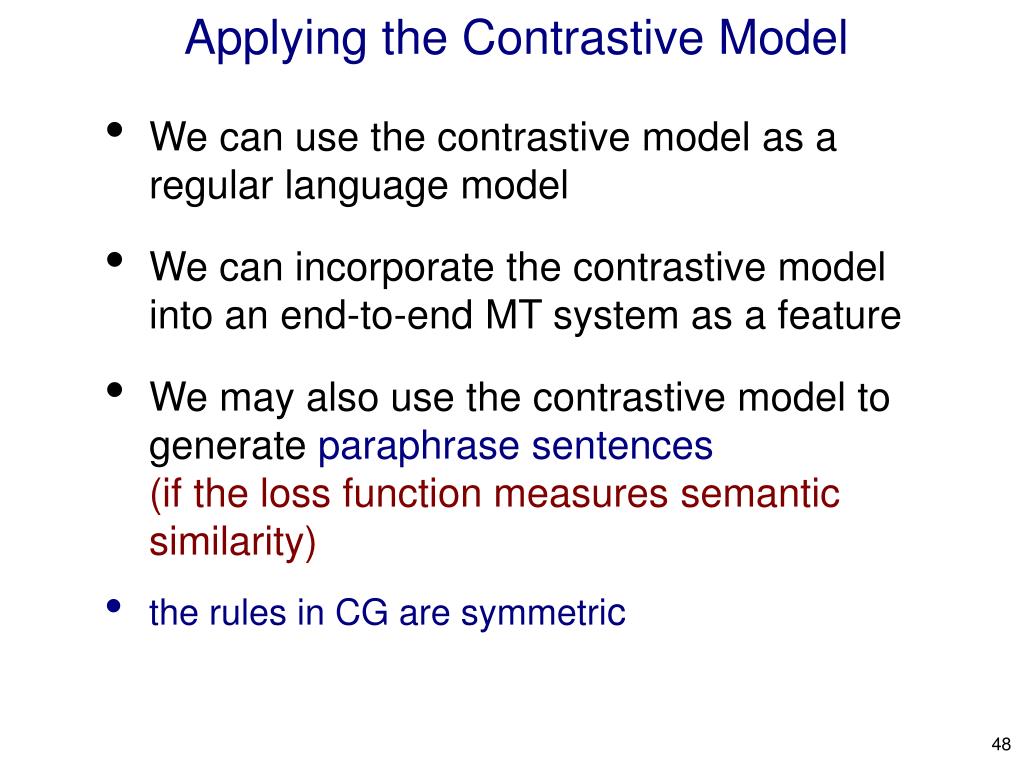 Applying the Contrastive Model

• We can use the contrastive model as a regular language model

• We can incorporate the contrastive model into an end-to-end MT system as a feature

• We may also use the contrastive model to generate paraphrase sentences
(if the loss function measures semantic similarity)

• the rules in CG are symmetric

48